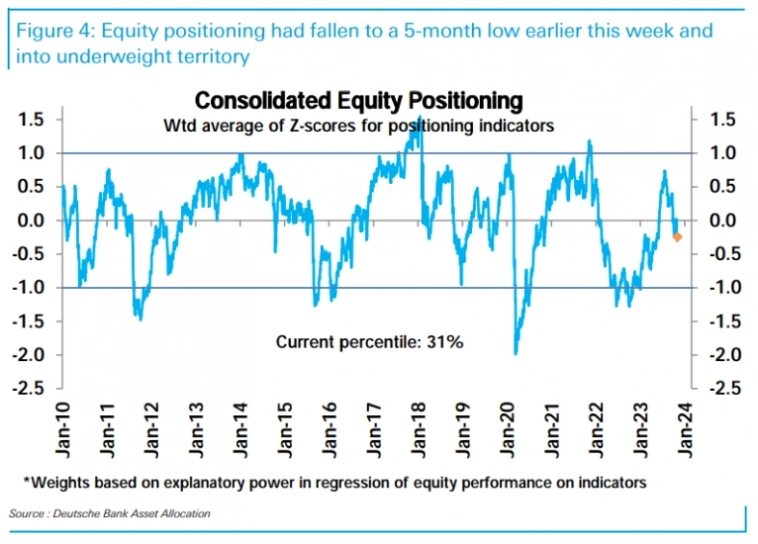 Figure 4: Equity positioning had fallen to a 5-month low earlier this week and into underweight territory

Consolidated Equity Positioning

Wtd average of Z-scores for positioning indicators

1.5
1.0
0.5
0.0
-0.5
-1.0
-1.5
-2.0
-2.5

1.5
1.0
0.5
0.0
-0.5
-1.0
-1.5
-2.0
-2.5

Current percentile: 31%

Jan-10
Jan-11
Jan-12
Jan-13
Jan-14
Jan-15
Jan-16
Jan-17
Jan-18
Jan-19
Jan-20
Jan-21
Jan-22
Jan-23
Jan-24

*Weights based on explanatory power in regression of equity performance on indicators

Source : Deutsche Bank Asset Allocation